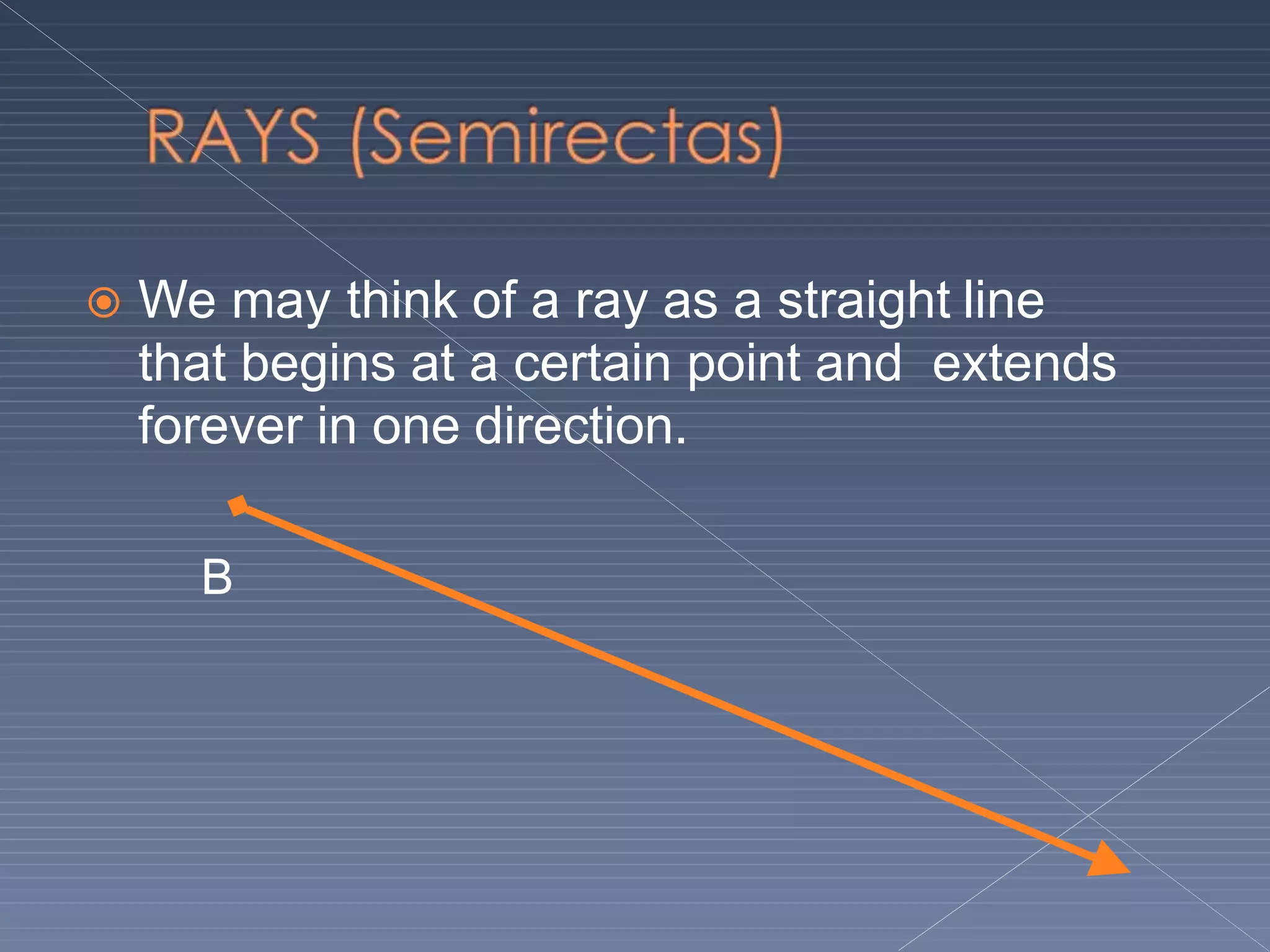 RAYS (Semirectas)

We may think of a ray as a straight line that begins at a certain point and extends forever in one direction.

B